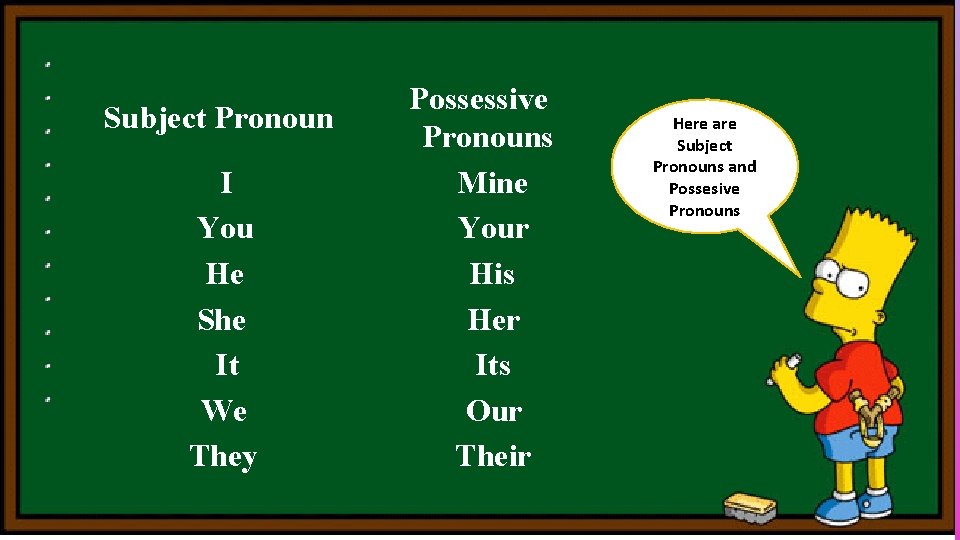 | Subject Pronoun | Possessive Pronouns |
|---|---|
| I | Mine |
| You | Your |
| He | His |
| She | Her |
| It | Its |
| We | Our |
| They | Their |

Here are Subject Pronouns and Possesive Pronouns